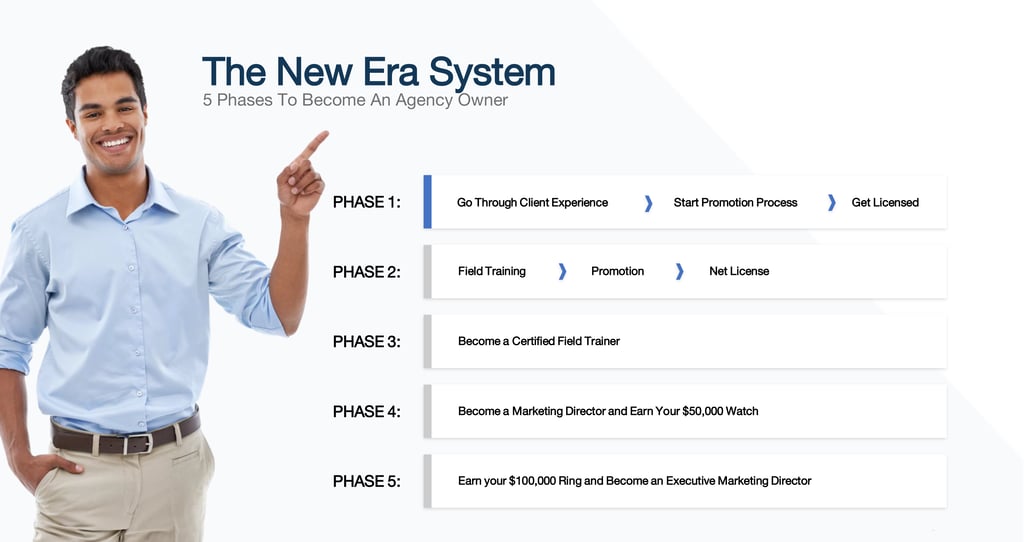 The New Era System
5 Phases To Become An Agency Owner

PHASE 1: Go Through Client Experience ❯ Start Promotion Process ❯ Get Licensed

PHASE 2: Field Training ❯ Promotion ❯ Net License

PHASE 3: Become a Certified Field Trainer

PHASE 4: Become a Marketing Director and Earn Your \$50,000 Watch

PHASE 5: Earn your \$100,000 Ring and Become an Executive Marketing Director